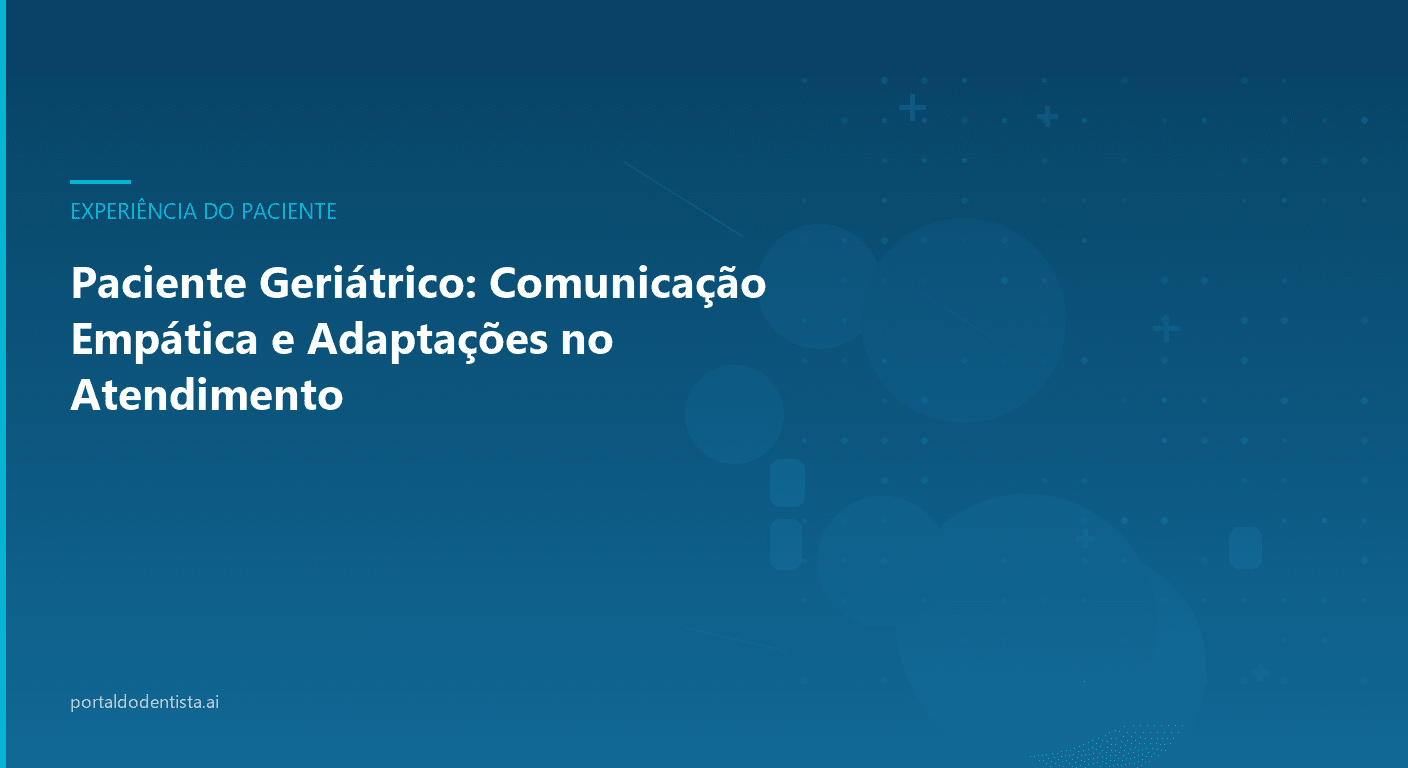 EXPERIÊNCIA DO PACIENTE

Paciente Geriátrico: Comunicação Empática e Adaptações no Atendimento

portaldodentista.ai